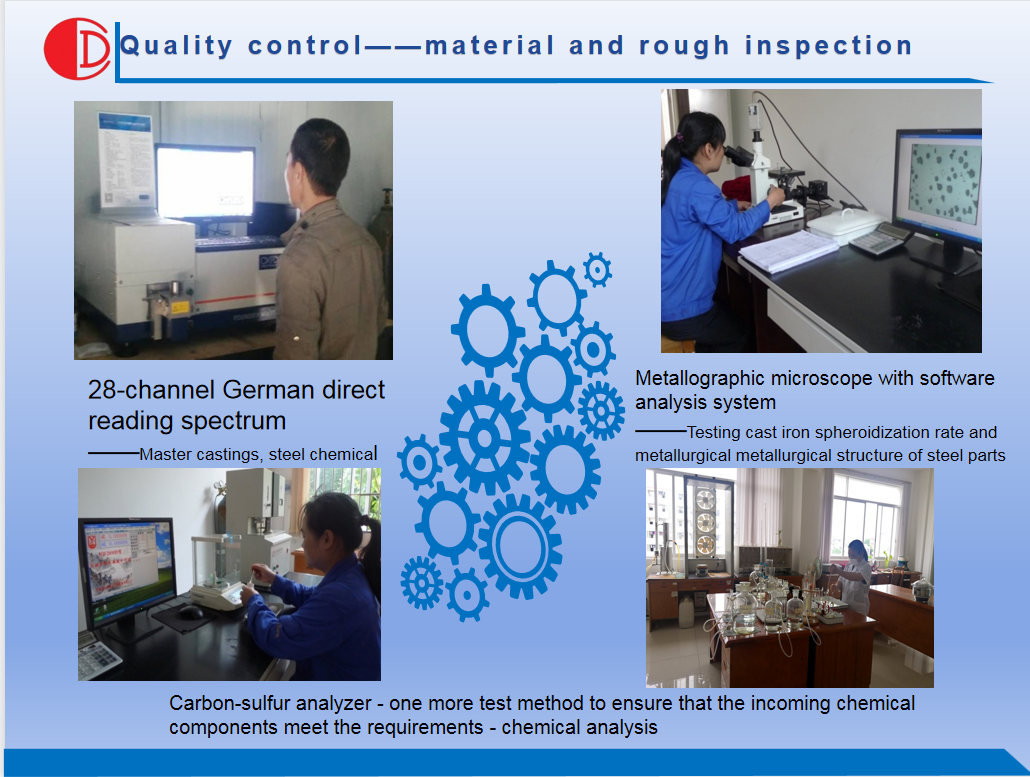 Quality control——material and rough inspection

28-channel German direct reading spectrum

——Master castings, steel chemical

Metallographic microscope with software analysis system

——Testing cast iron spheroidization rate and metallurgical metallurgical structure of steel parts

Carbon-sulfur analyzer - one more test method to ensure that the incoming chemical components meet the requirements - chemical analysis